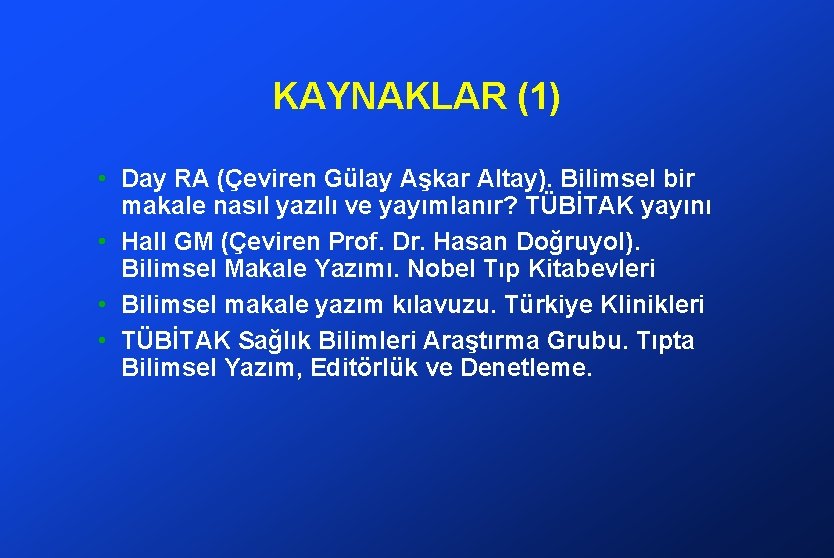 KAYNAKLAR (1)

• Day RA (Çeviren Gülay Aşkar Altay). Bilimsel bir makale nasıl yazılı ve yayımlanır? TÜBİTAK yayını
• Hall GM (Çeviren Prof. Dr. Hasan Doğruyol). Bilimsel Makale Yazımı. Nobel Tıp Kitabevleri
• Bilimsel makale yazım kılavuzu. Türkiye Klinikleri
• TÜBİTAK Sağlık Bilimleri Araştırma Grubu. Tıpta Bilimsel Yazım, Editörlük ve Denetleme.